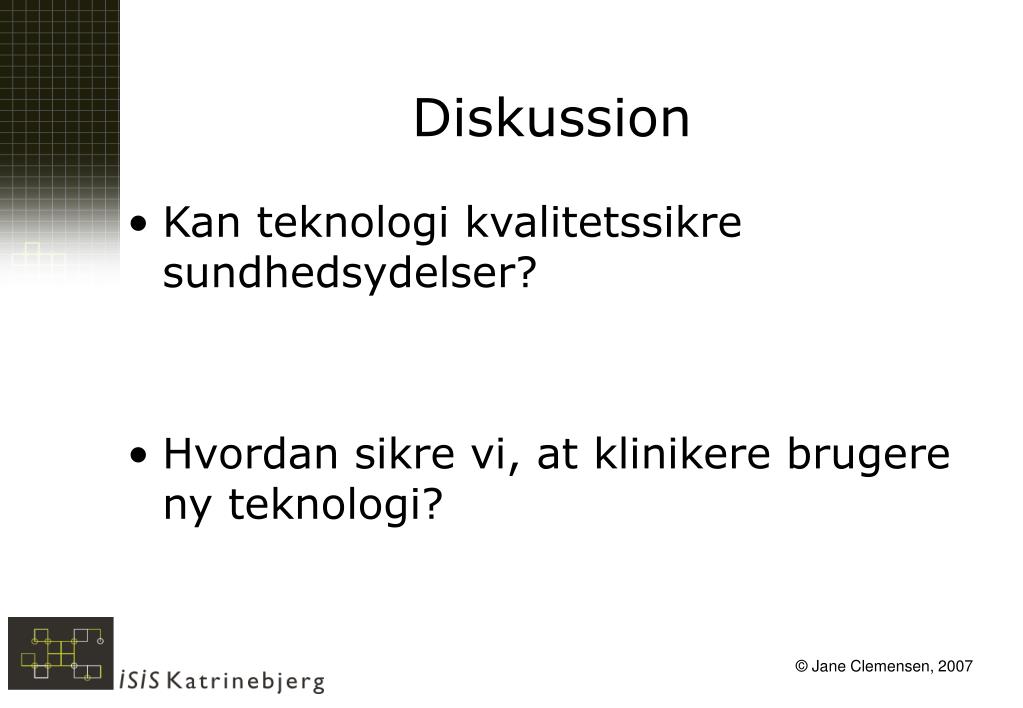 Diskussion

• Kan teknologi kvalitetssikre sundhedsydelser?

• Hvordan sikre vi, at klinikere brugere ny teknologi?

iSiS Katrinebjerg

© Jane Clemensen, 2007